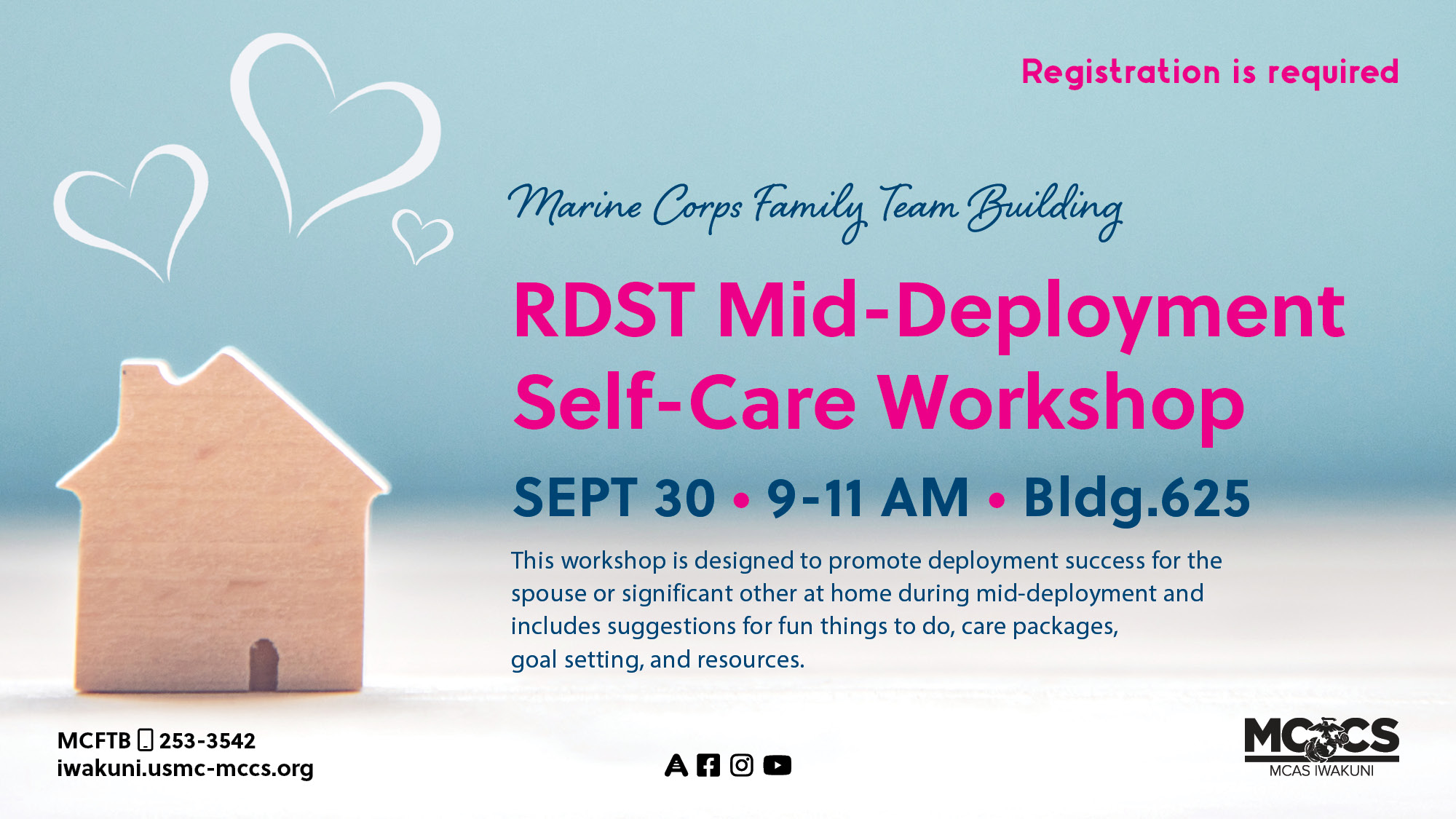 Registration is required

Marine Corps Family Team Building

RDST Mid-Deployment Self-Care Workshop

SEPT 30 • 9-11 AM • Bldg.625

This workshop is designed to promote deployment success for the spouse or significant other at home during mid-deployment and includes suggestions for fun things to do, care packages, goal setting, and resources.

MCFTB 253-3542
iwakuni.usmc-mccs.org

MCCS
MCAS IWAKUNI